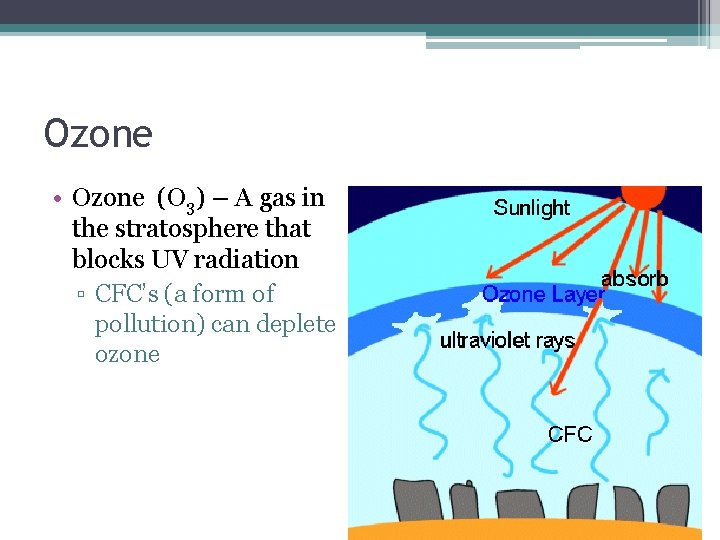 Ozone

• Ozone ($O_3$) – A gas in the stratosphere that blocks UV radiation
  ▫ CFC's (a form of pollution) can deplete ozone

Sunlight
absorb
Ozone Layer
ultraviolet rays
CFC